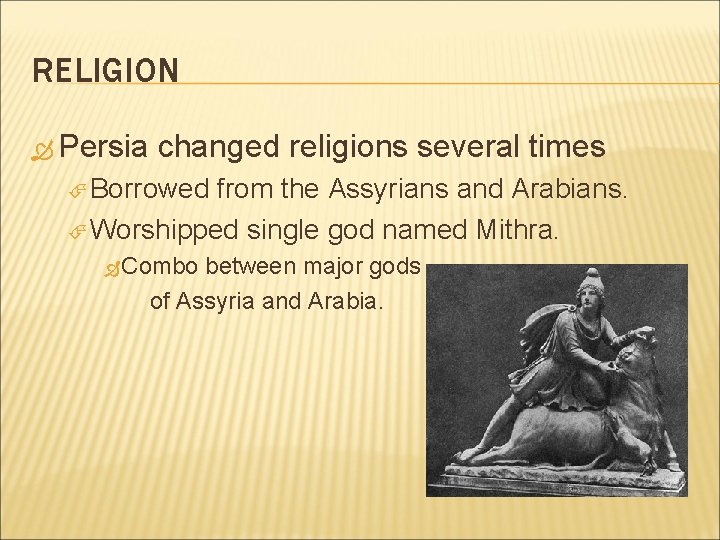 RELIGION

Persia changed religions several times

Borrowed from the Assyrians and Arabians.

Worshipped single god named Mithra.

Combo between major gods of Assyria and Arabia.